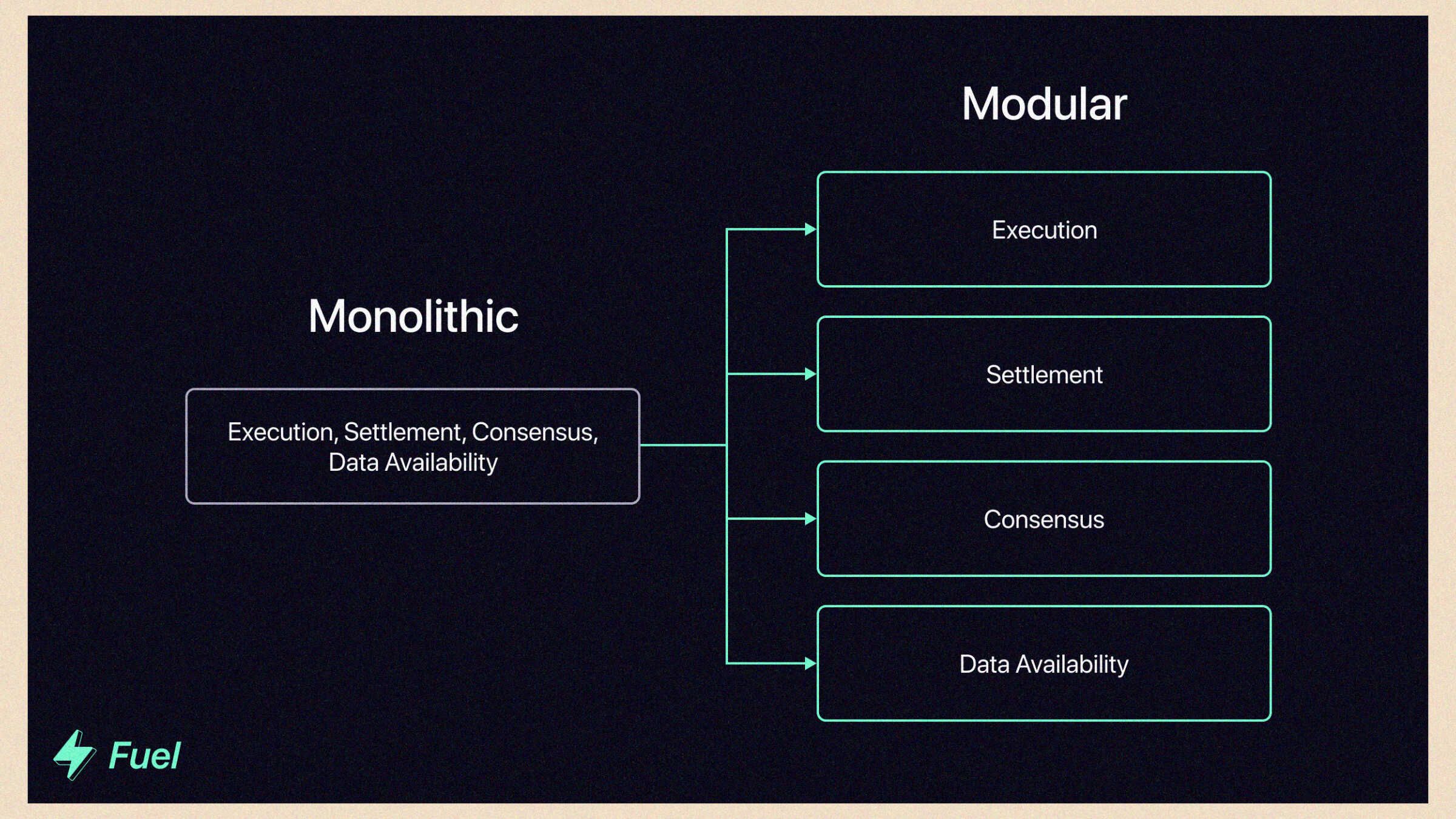 Monolithic

Execution, Settlement, Consensus, Data Availability

Modular

Execution

Settlement

Consensus

Data Availability

Fuel